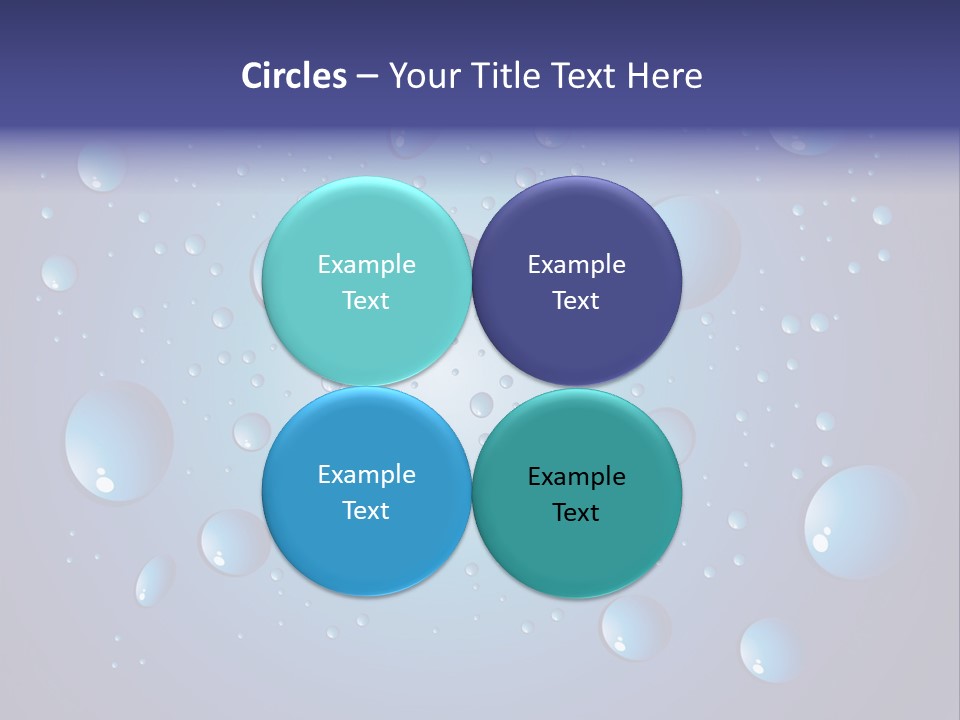 Circles – Your Title Text Here

Example Text

Example Text

Example Text

Example Text